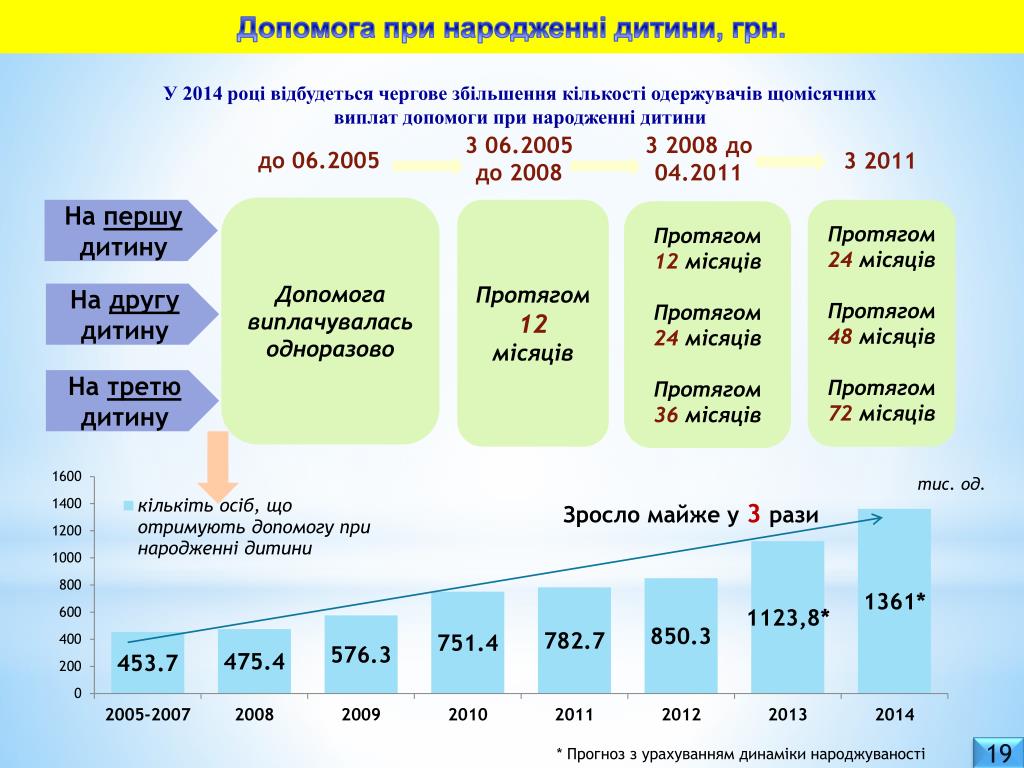 Допомога при народженні дитини, грн.

У 2014 році відбудеться чергове збільшення кількості одержувачів щомісячних виплат допомоги при народженні дитини

до 06.2005

З 06.2005 до 2008

З 2008 до 04.2011

З 2011

На першу дитину

На другу дитину

На третю дитину

Допомога виплачувалась одноразово

Протягом 12 місяців

Протягом 12 місяців

Протягом 24 місяців

Протягом 36 місяців

Протягом 24 місяців

Протягом 48 місяців

Протягом 72 місяців

тис. од.

кількіть осіб, що отримують допомогу при народженні дитини

Зросло майже у 3 рази

1600
1400
1200
1000
800
600
400
200
0

453.7
475.4
576.3
751.4
782.7
850.3
1123,8*
1361*

2005-2007
2008
2009
2010
2011
2012
2013
2014

* Прогноз з урахуванням динаміки народжуваності

19